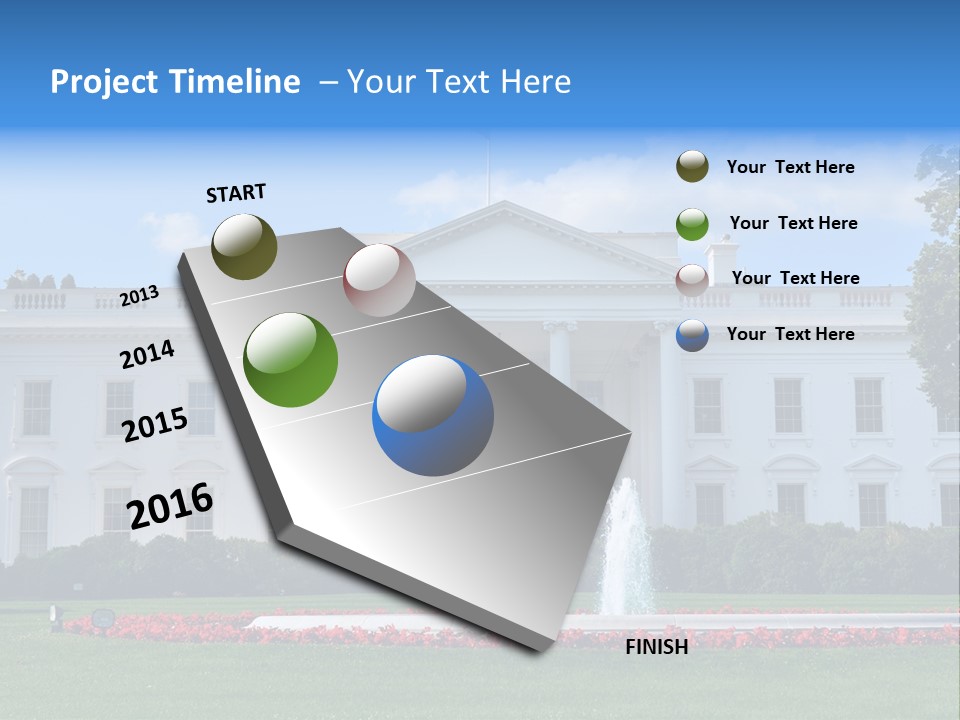 Project Timeline – Your Text Here

START

2013

2014

2015

2016

FINISH

Your Text Here

Your Text Here

Your Text Here

Your Text Here